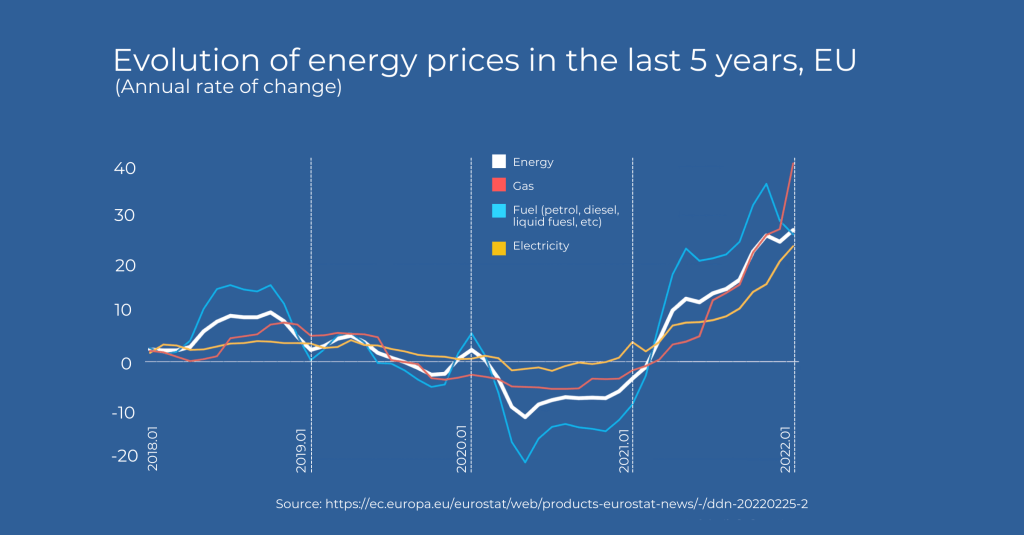 Evolution of energy prices in the last 5 years, EU
(Annual rate of change)

40
30
20
10
0
-10
-20

Energy
Gas
Fuel (petrol, diesel, liquid fuesl, etc)
Electricity

2018.01
2019.01
2020.01
2021.01
2022.01

Source: https://ec.europa.eu/eurostat/web/products-eurostat-news/-/ddn-20220225-2